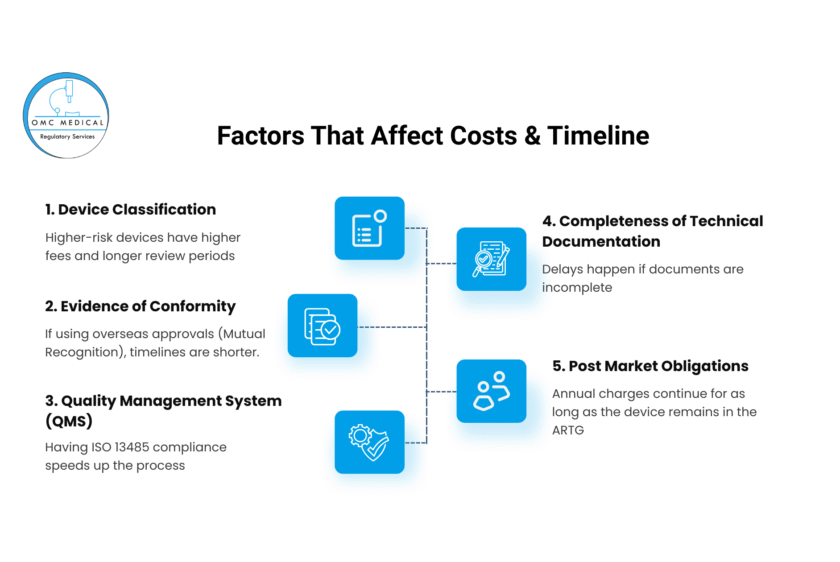 OMC MEDICAL
Regulatory Services

Factors That Affect Costs & Timeline

1. Device Classification

Higher-risk devices have higher fees and longer review periods

2. Evidence of Conformity

If using overseas approvals (Mutual Recognition), timelines are shorter.

3. Quality Management System (QMS)

Having ISO 13485 compliance speeds up the process

4. Completeness of Technical Documentation

Delays happen if documents are incomplete

5. Post Market Obligations

Annual charges continue for as long as the device remains in the ARTG